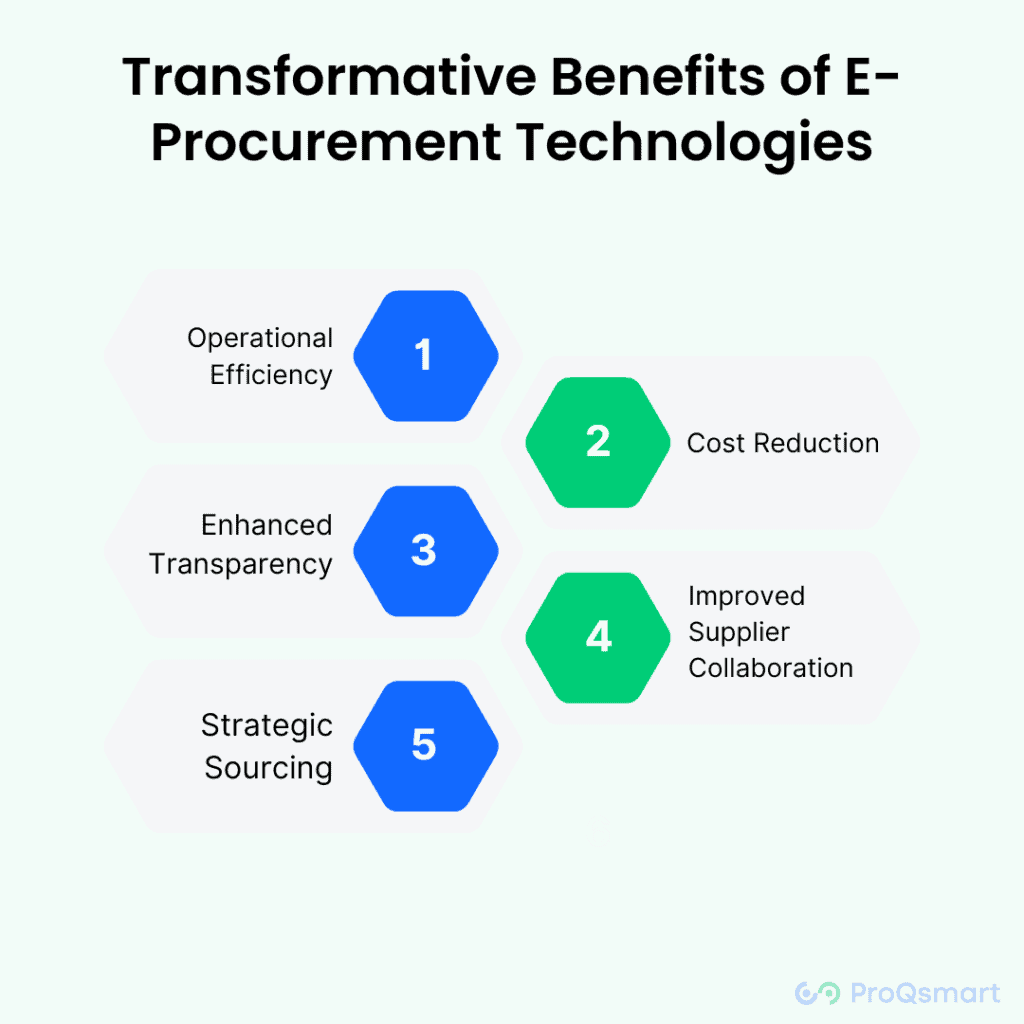 Transformative Benefits of E-Procurement Technologies

Operational Efficiency
1

2
Cost Reduction

Enhanced Transparency
3

4
Improved Supplier Collaboration

Strategic Sourcing
5

ProQsmart